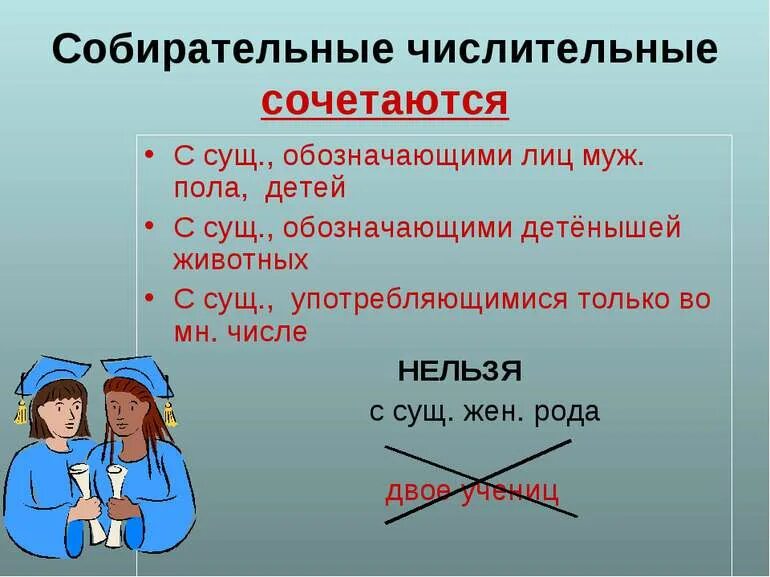 Собирательные числительные сочетаются

• С сущ., обозначающими лиц муж. пола, детей
• С сущ., обозначающими детёнышей животных
• С сущ., употребляющимися только во мн. числе

НЕЛЬЗЯ
с сущ. жен. рода

двое учениц